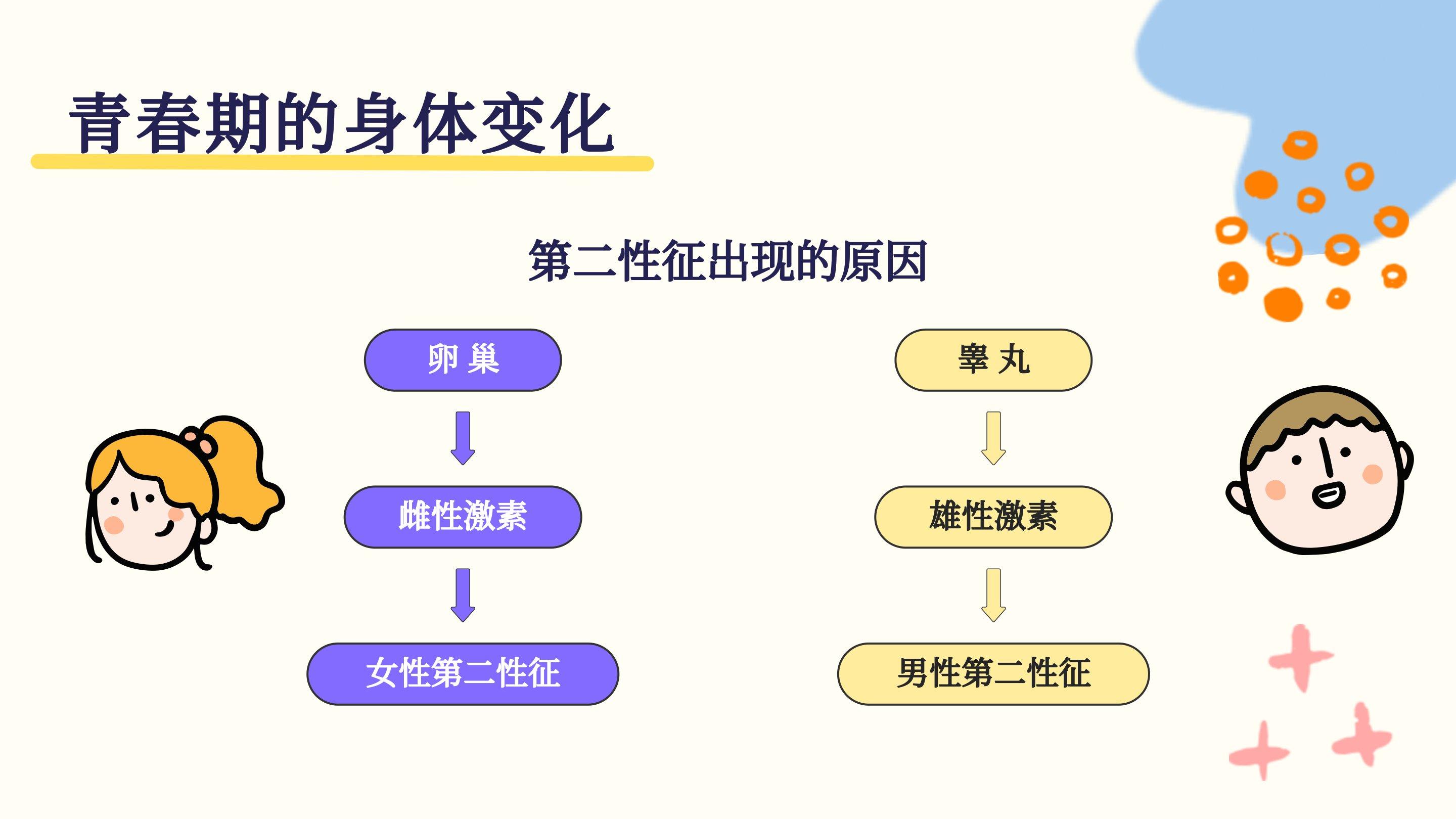 青春期的身体变化

第二性征出现的原因

卵 巢

雌性激素

女性第二性征

睾 丸

雄性激素

男性第二性征